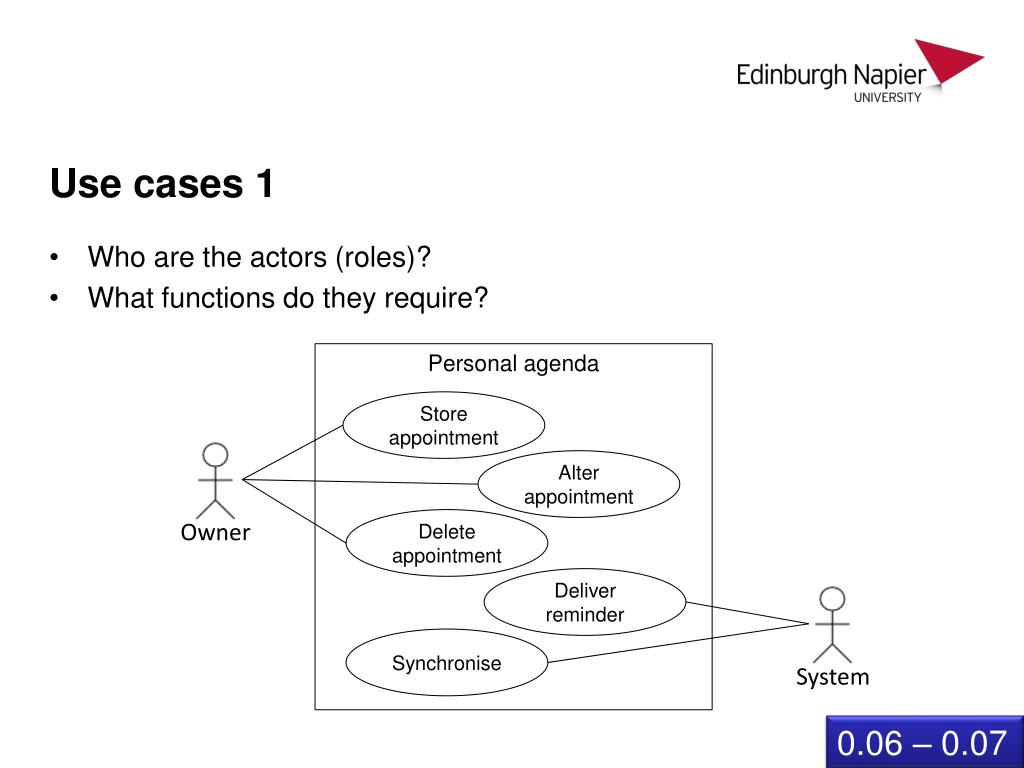 Edinburgh Napier
UNIVERSITY

Use cases 1

• Who are the actors (roles)?
• What functions do they require?

Personal agenda

Store appointment

Alter appointment

Delete appointment

Deliver reminder

Synchronise

Owner

System

0.06 – 0.07